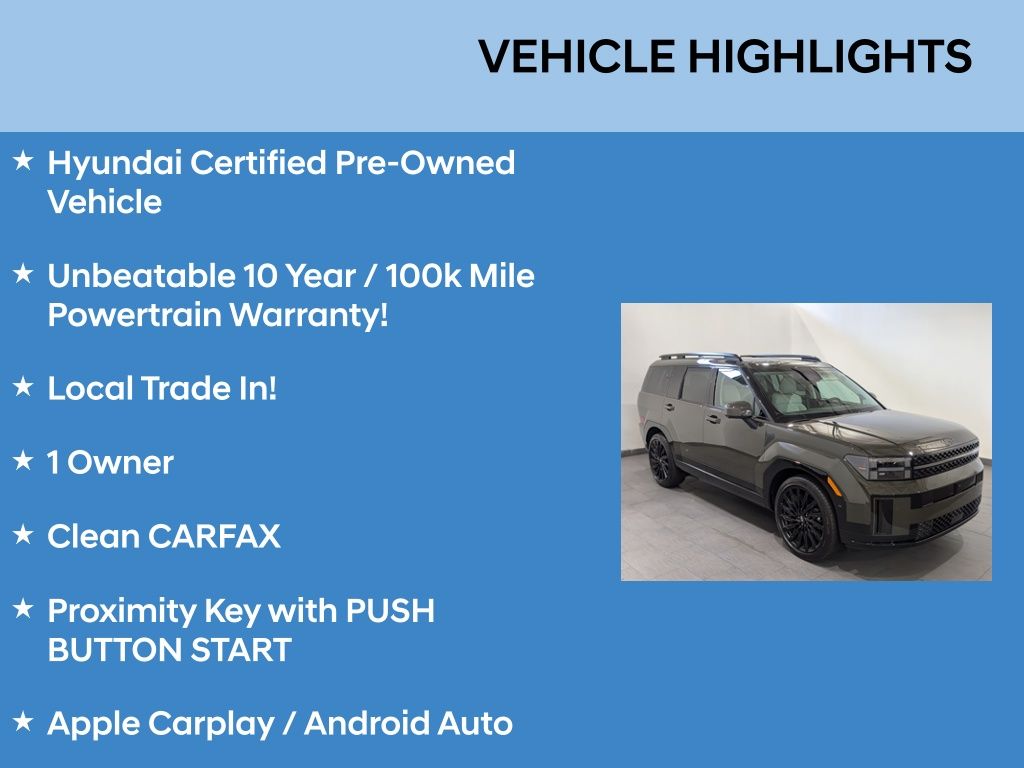 VEHICLE HIGHLIGHTS

★ Hyundai Certified Pre-Owned Vehicle

★ Unbeatable 10 Year / 100k Mile Powertrain Warranty!

★ Local Trade In!

★ 1 Owner

★ Clean CARFAX

★ Proximity Key with PUSH BUTTON START

★ Apple Carplay / Android Auto